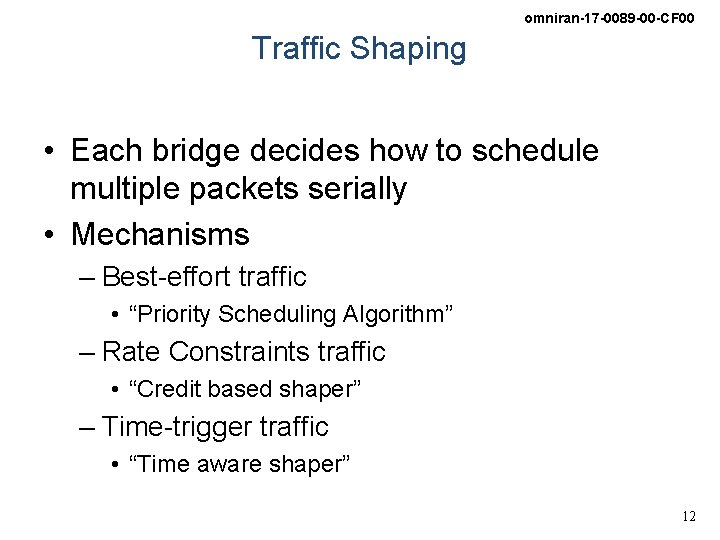 omniran-17-0089-00-CF00

Traffic Shaping

• Each bridge decides how to schedule multiple packets serially
• Mechanisms
– Best-effort traffic
• “Priority Scheduling Algorithm”
– Rate Constraints traffic
• “Credit based shaper”
– Time-trigger traffic
• “Time aware shaper”

12